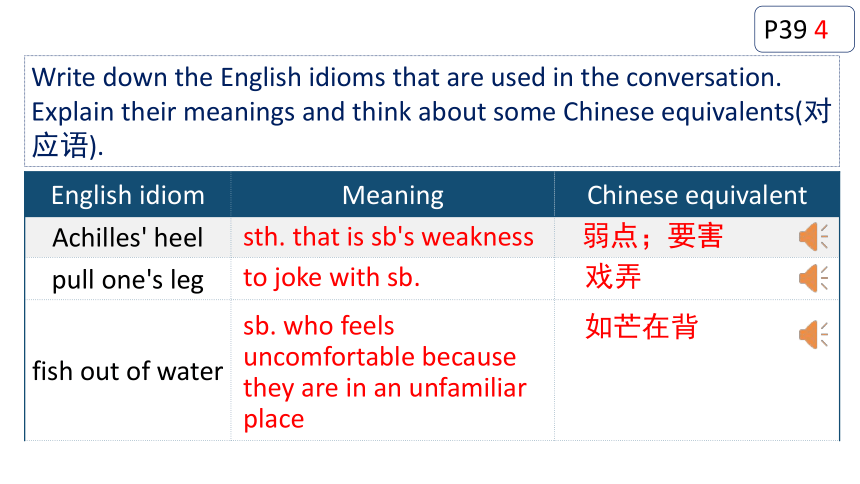 P39 4

Write down the English idioms that are used in the conversation. Explain their meanings and think about some Chinese equivalents(对应语).

| English idiom | Meaning | Chinese equivalent |
|---|---|---|
| Achilles' heel | sth. that is sb's weakness | 弱点；要害 |
| pull one's leg | to joke with sb. | 戏弄 |
| fish out of water | sb. who feels uncomfortable because they are in an unfamiliar place | 如芒在背 |